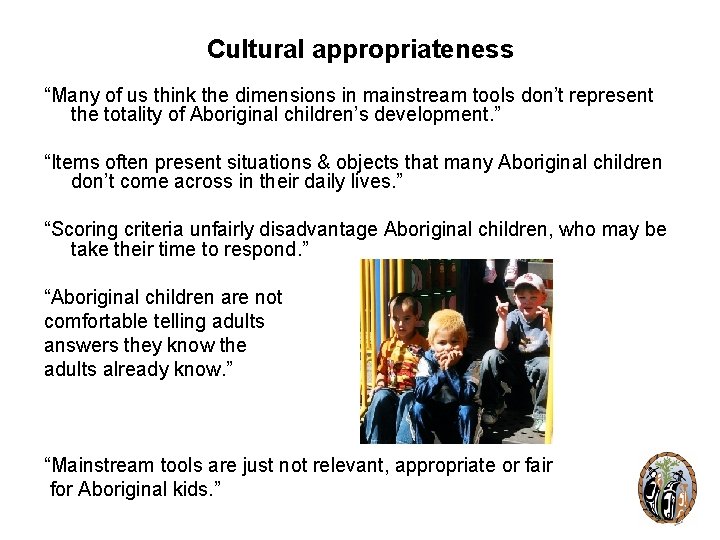 Cultural appropriateness

“Many of us think the dimensions in mainstream tools don’t represent the totality of Aboriginal children’s development.”

“Items often present situations & objects that many Aboriginal children don’t come across in their daily lives.”

“Scoring criteria unfairly disadvantage Aboriginal children, who may be take their time to respond.”

“Aboriginal children are not comfortable telling adults answers they know the adults already know.”

“Mainstream tools are just not relevant, appropriate or fair for Aboriginal kids.”